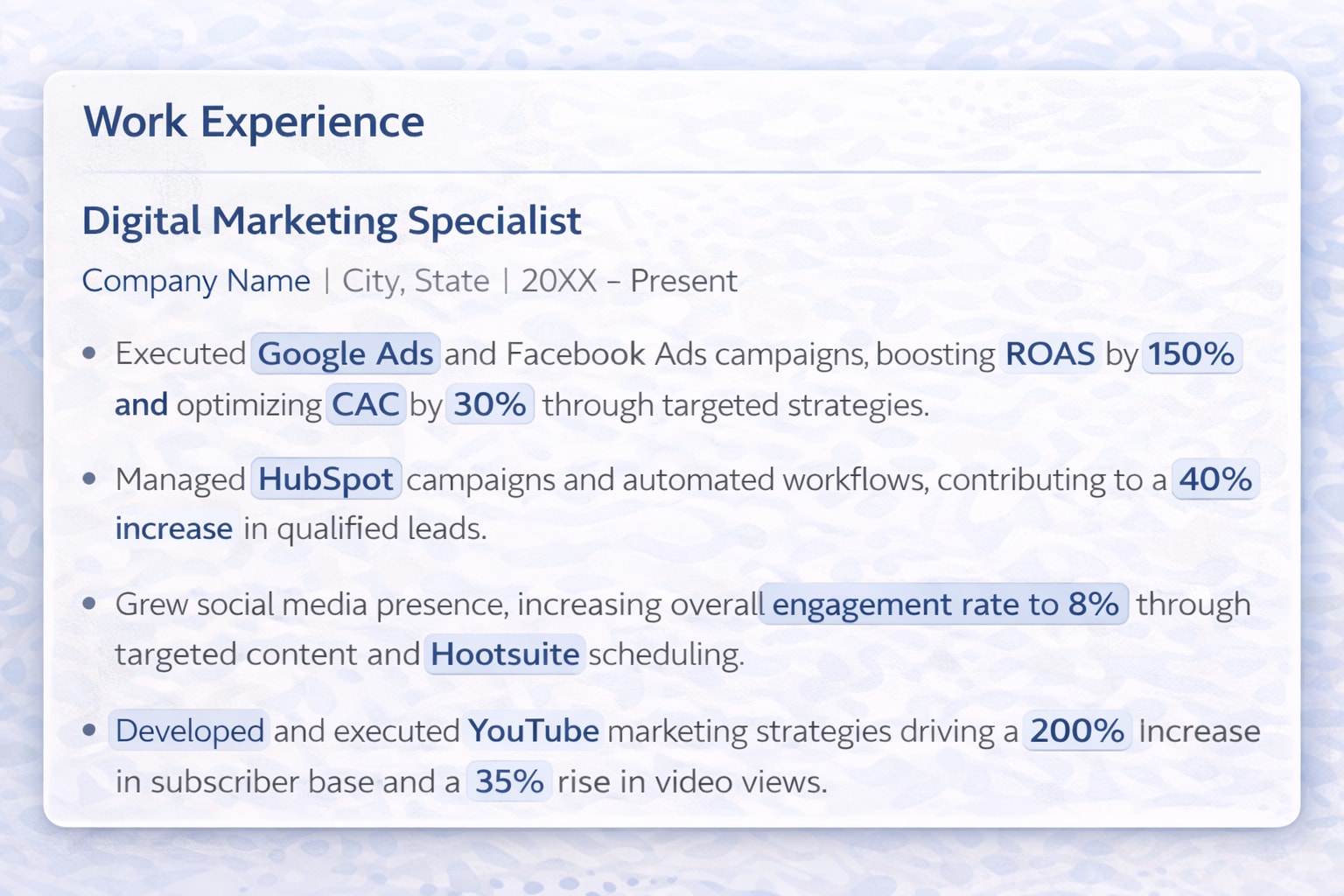 Work Experience

Digital Marketing Specialist

Company Name | City, State | 20XX – Present

• Executed Google Ads and Facebook Ads campaigns, boosting ROAS by 150% and optimizing CAC by 30% through targeted strategies.

• Managed HubSpot campaigns and automated workflows, contributing to a 40% increase in qualified leads.

• Grew social media presence, increasing overall engagement rate to 8% through targeted content and Hootsuite scheduling.

• Developed and executed YouTube marketing strategies driving a 200% Increase in subscriber base and a 35% rise in video views.